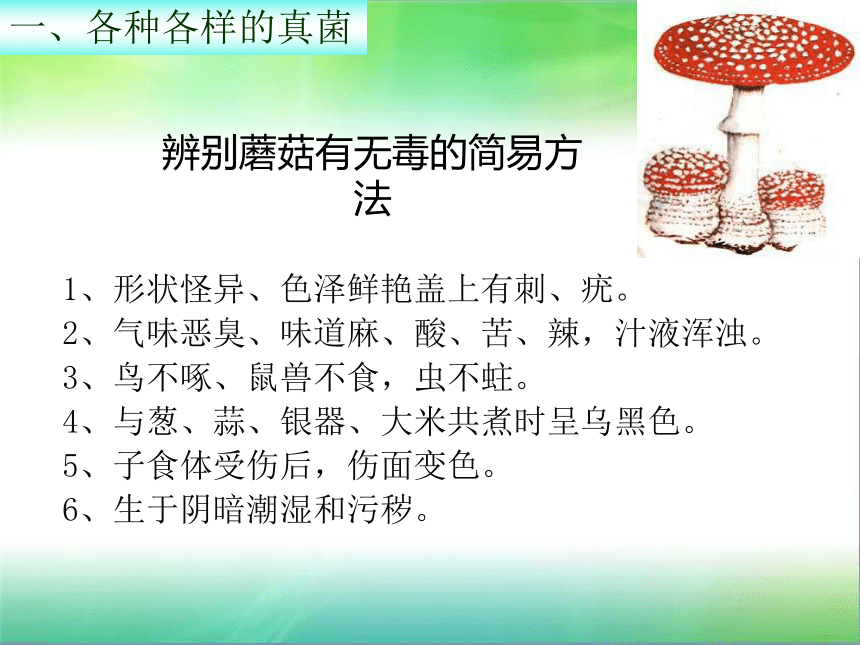 一、各种各样的真菌

辨别蘑菇有无毒的简易方法

1、形状怪异、色泽鲜艳盖上有刺、疣。
2、气味恶臭、味道麻、酸、苦、辣，汁液浑浊。
3、鸟不啄、鼠兽不食，虫不蛀。
4、与葱、蒜、银器、大米共煮时呈乌黑色。
5、子食体受伤后，伤面变色。
6、生于阴暗潮湿和污秽。